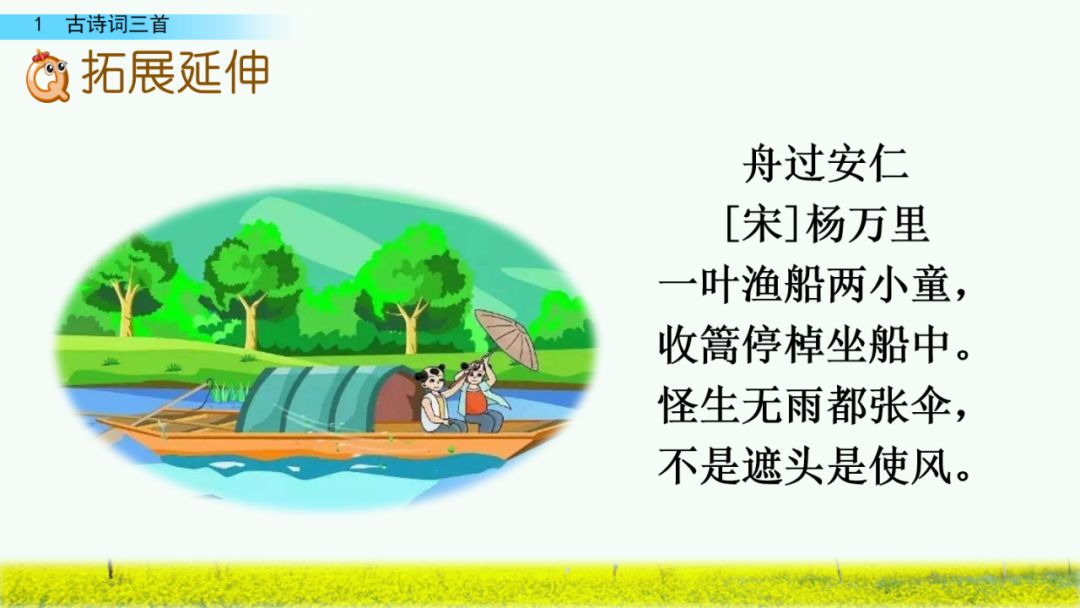 1 古诗词三首

拓展延伸

舟过安仁
[宋]杨万里
一叶渔船两小童，
收篙停棹坐船中。
怪生无雨都张伞，
不是遮头是使风。